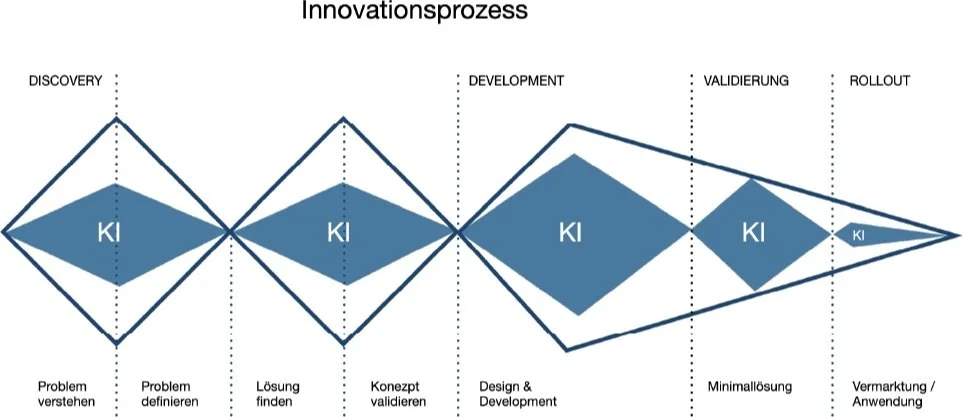 Innovationsprozess

DISCOVERY

DEVELOPMENT

VALIDIERUNG

ROLLOUT

KI

KI

KI

KI

KI

Problem verstehen

Problem definieren

Lösung finden

Konzept validieren

Design & Development

Minimallösung

Vermarktung / Anwendung